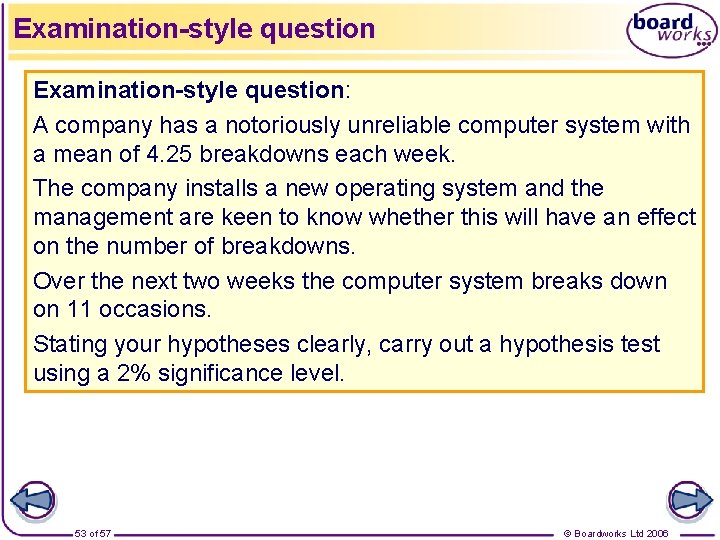 Examination-style question

board works

Examination-style question:

A company has a notoriously unreliable computer system with a mean of 4.25 breakdowns each week.

The company installs a new operating system and the management are keen to know whether this will have an effect on the number of breakdowns.

Over the next two weeks the computer system breaks down on 11 occasions.

Stating your hypotheses clearly, carry out a hypothesis test using a 2% significance level.

53 of 57

© Boardworks Ltd 2006